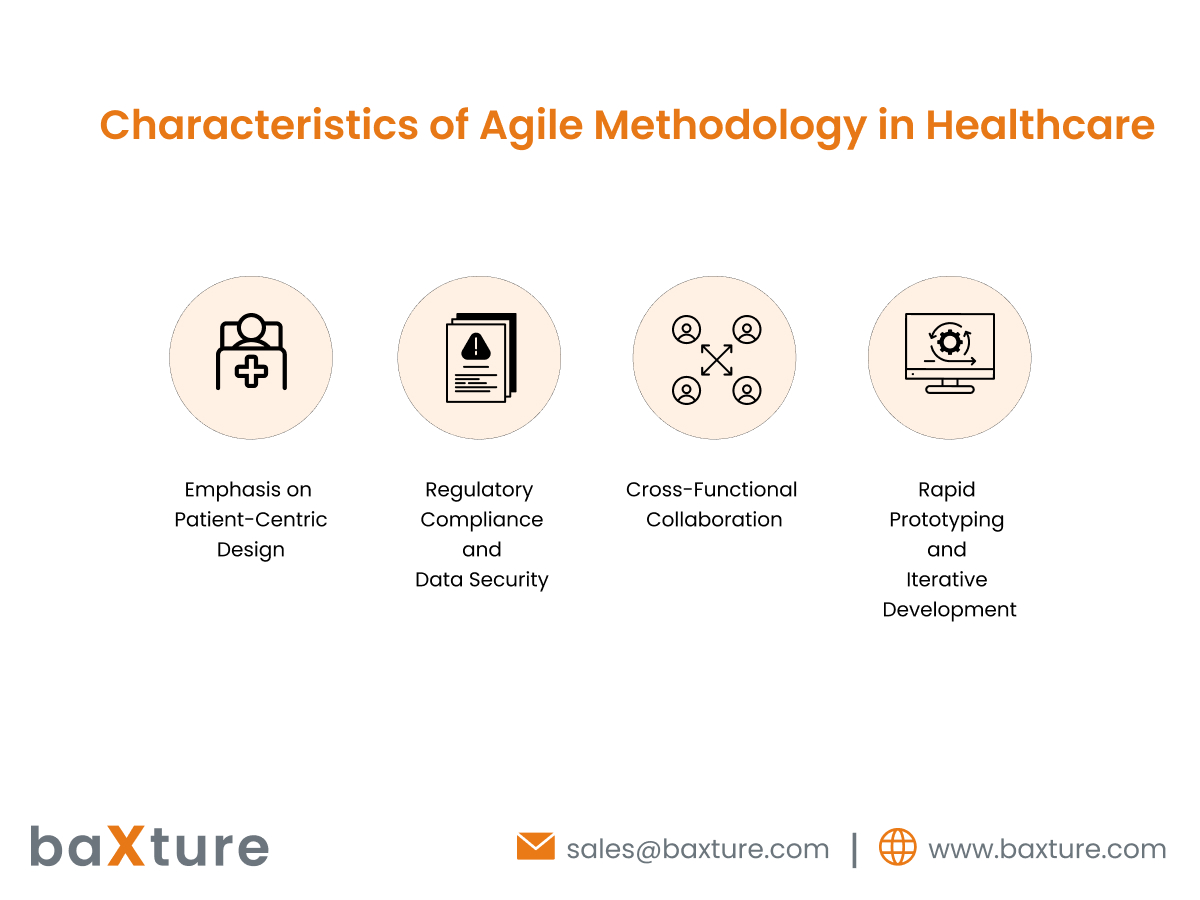 Characteristics of Agile Methodology in Healthcare

Emphasis on Patient-Centric Design

Regulatory Compliance and Data Security

Cross-Functional Collaboration

Rapid Prototyping and Iterative Development

baXture

sales@baxture.com | www.baxture.com